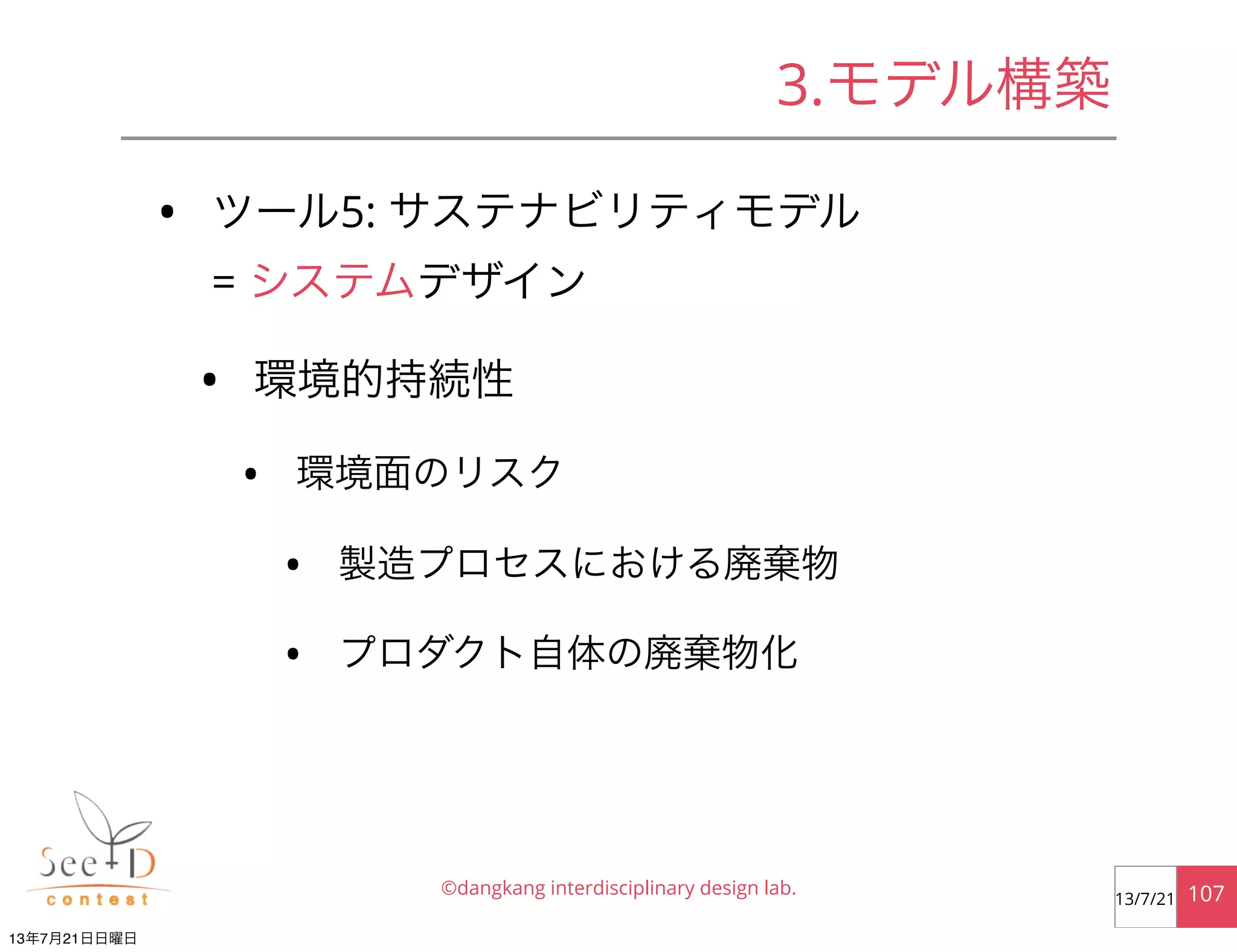 3.モデル構築

• ツール5: サステナビリティモデル
= システムデザイン

• 環境的持続性

• 環境面のリスク

• 製造プロセスにおける廃棄物

• プロダクト自体の廃棄物化

See+D contest

©dangkang interdisciplinary design lab.

13/7/21 107

13年7月21日日曜日